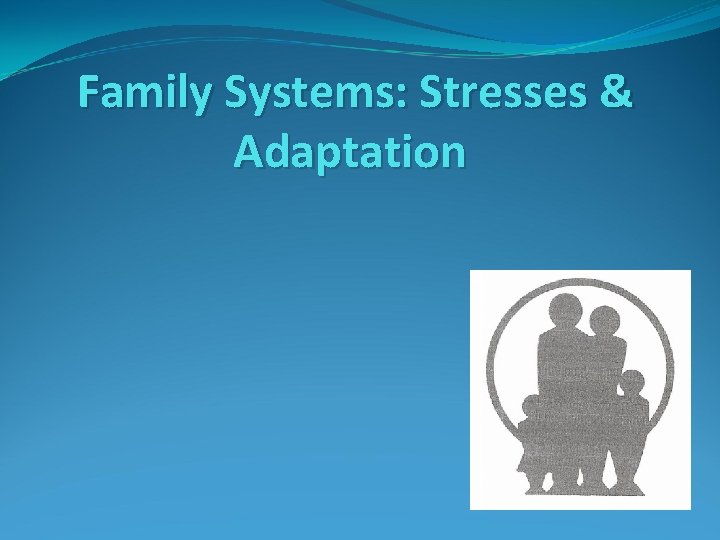 Family Systems: Stresses & Adaptation